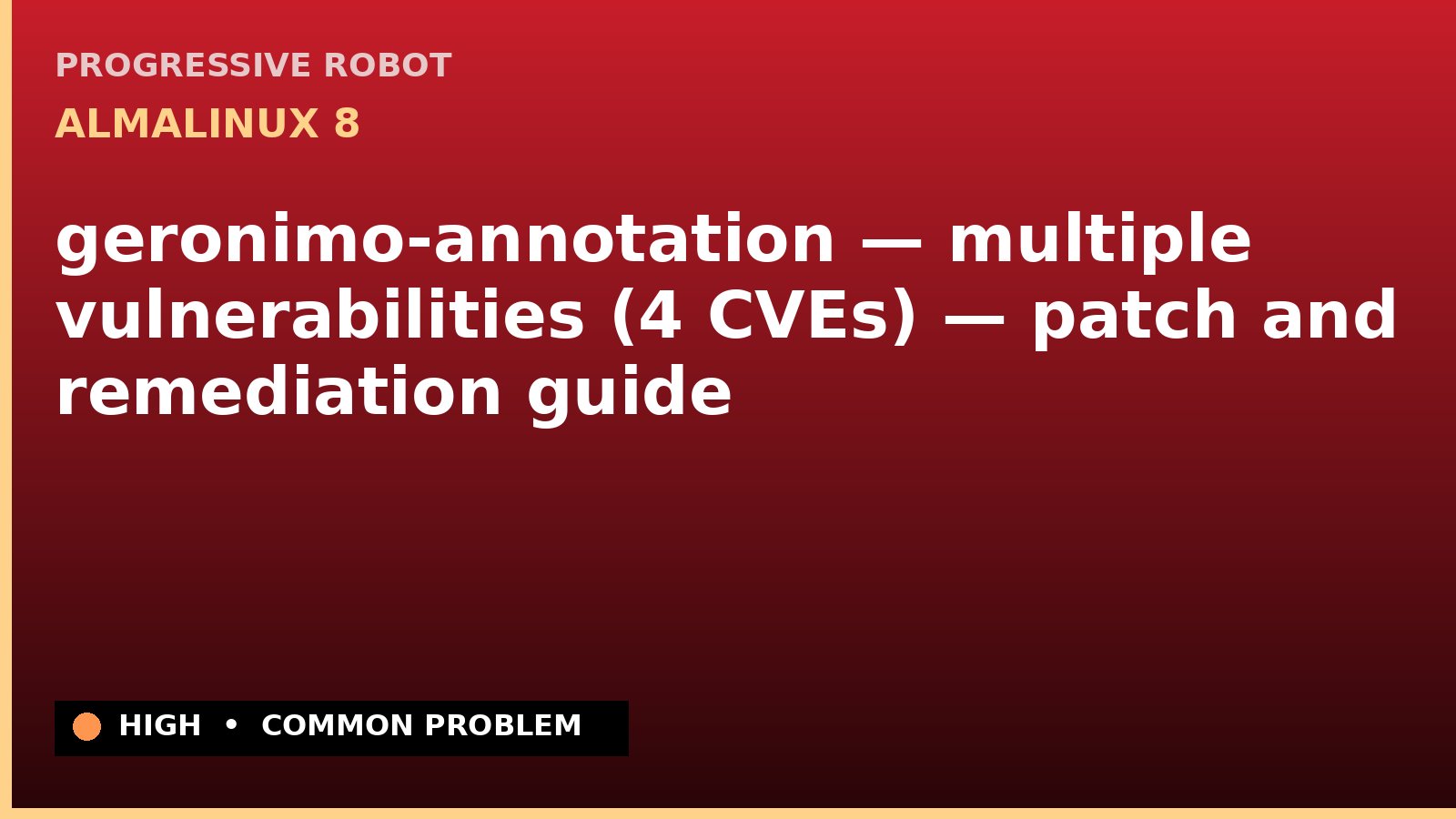 PROGRESSIVE ROBOT
ALMALINUX 8

geronimo-annotation — multiple vulnerabilities (4 CVEs) — patch and remediation guide

HIGH • COMMON PROBLEM